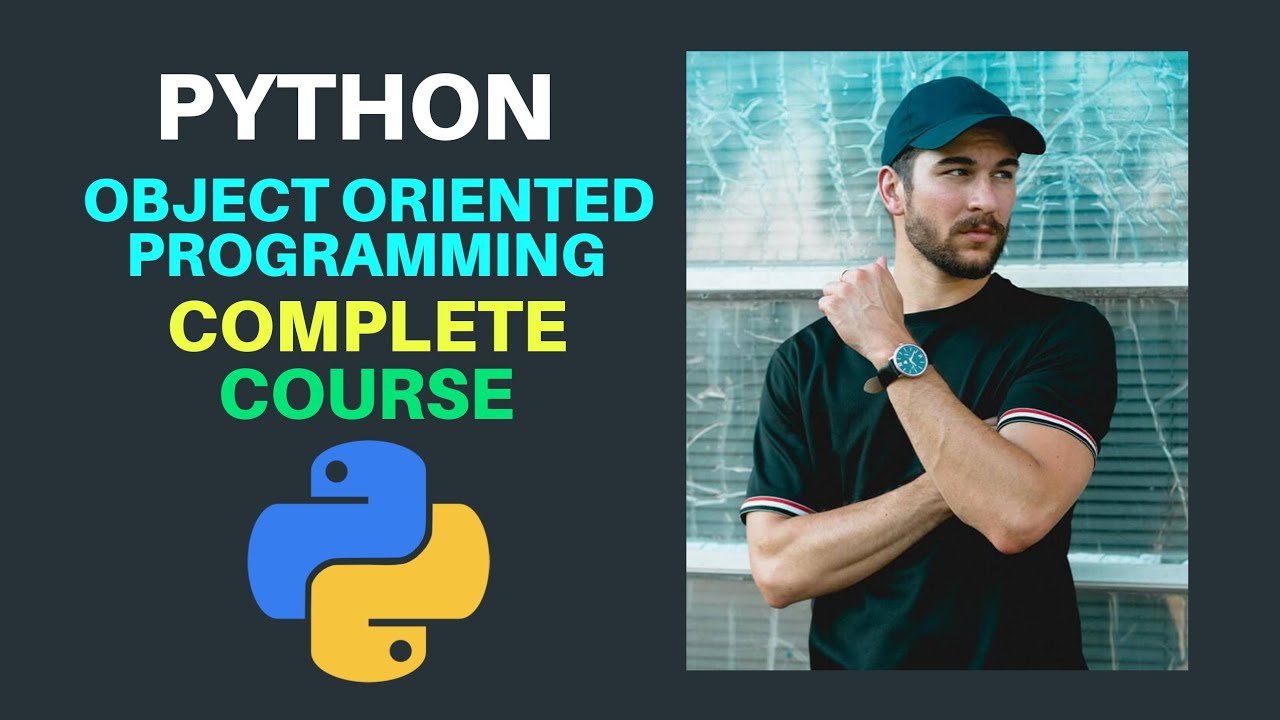 PYTHON
OBJECT ORIENTED PROGRAMMING
COMPLETE COURSE